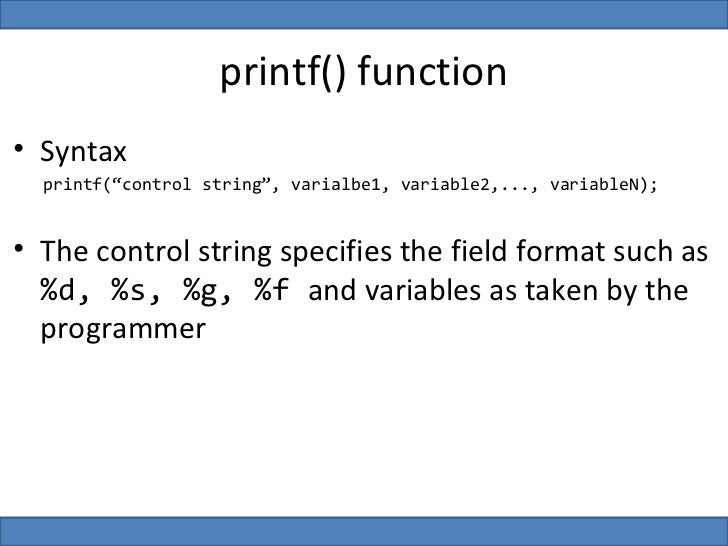 printf() function

• Syntax
printf(“control string”, varialbe1, variable2,..., variableN);

• The control string specifies the field format such as %d, %s, %g, %f and variables as taken by the programmer